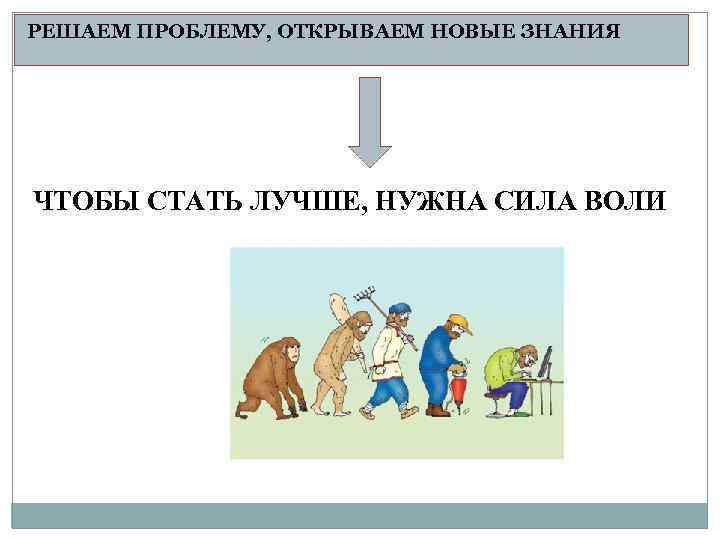 РЕШАЕМ ПРОБЛЕМУ, ОТКРЫВАЕМ НОВЫЕ ЗНАНИЯ

ЧТОБЫ СТАТЬ ЛУЧШЕ, НУЖНА СИЛА ВОЛИ